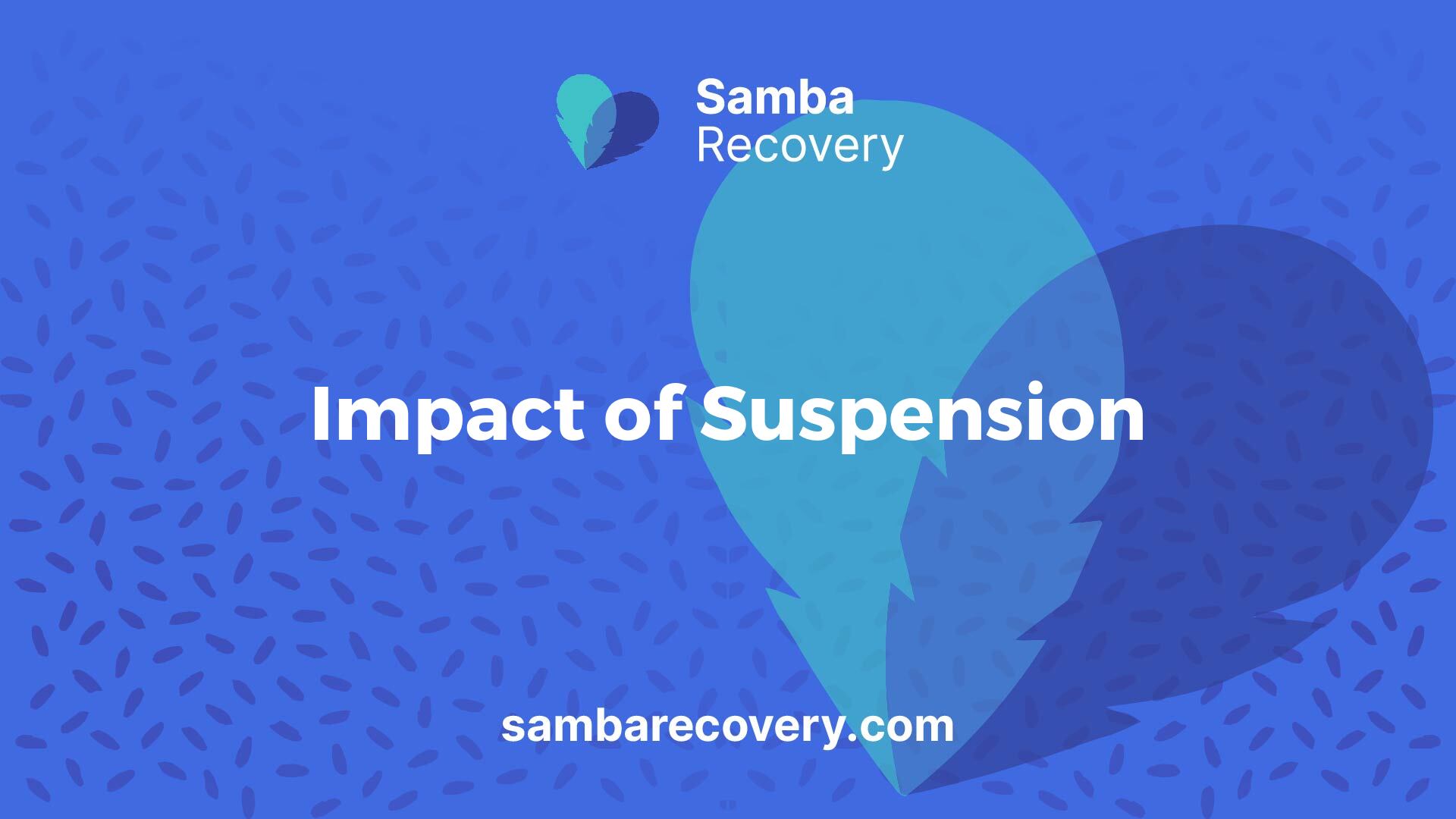 Samba
Recovery

Impact of Suspension

sambarecovery.com